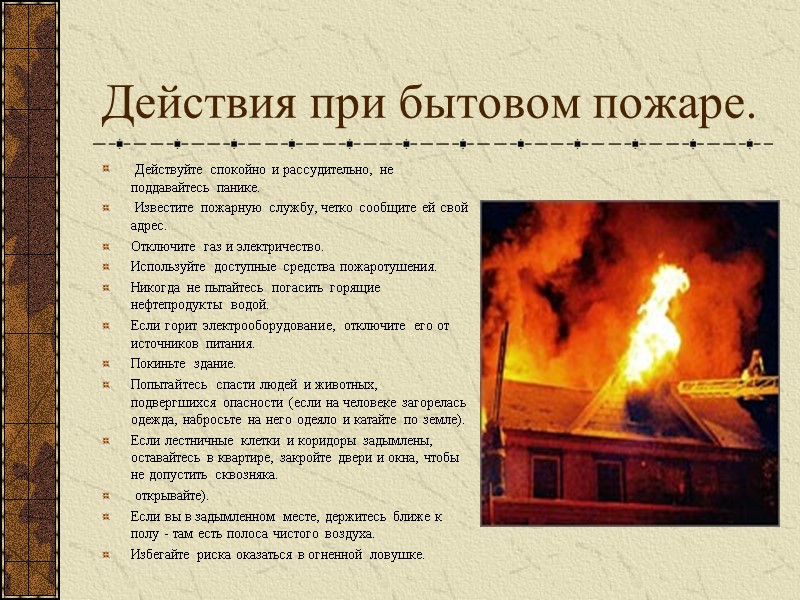 Действия при бытовом пожаре.

Действуйте спокойно и рассудительно, не поддавайтесь панике.

Известите пожарную службу, четко сообщите ей свой адрес.

Отключите газ и электричество.

Используйте доступные средства пожаротушения.

Никогда не пытайтесь погасить горящие нефтепродукты водой.

Если горит электрооборудование, отключите его от источников питания.

Покиньте здание.

Попытайтесь спасти людей и животных, подвергшихся опасности (если на человеке загорелась одежда, набросьте на него одеяло и катайте по земле).

Если лестничные клетки и коридоры задымлены, оставайтесь в квартире, закройте двери и окна, чтобы не допустить сквозняка.

открывайте).

Если вы в задымленном месте, держитесь ближе к полу - там есть полоса чистого воздуха.

Избегайте риска оказаться в огненной ловушке.